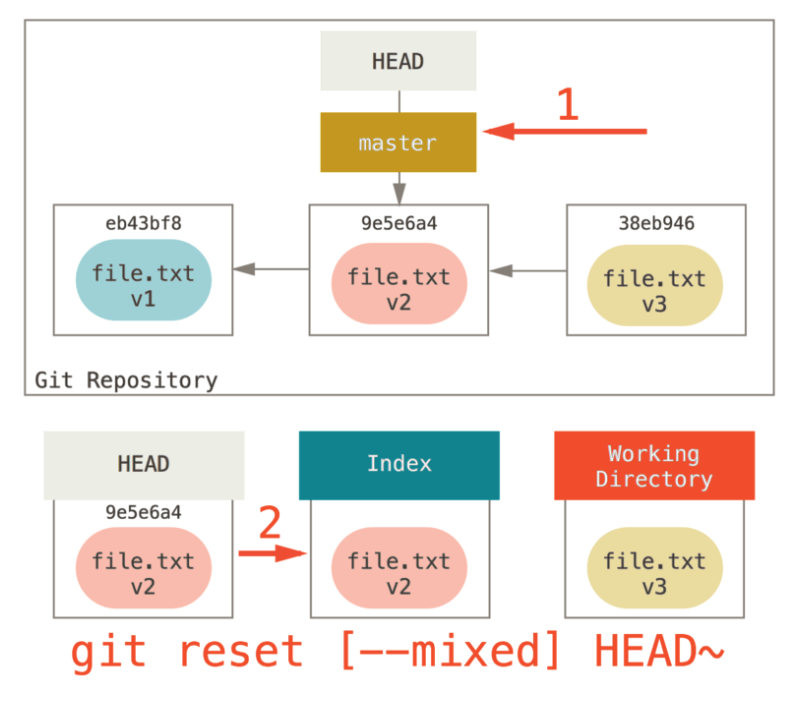 HEAD

1

master

eb43bf8

file.txt
v1

9e5e6a4

file.txt
v2

38eb946

file.txt
v3

Git Repository

HEAD

9e5e6a4

file.txt
v2

2

Index

file.txt
v2

Working Directory

file.txt
v3

git reset [--mixed] HEAD~